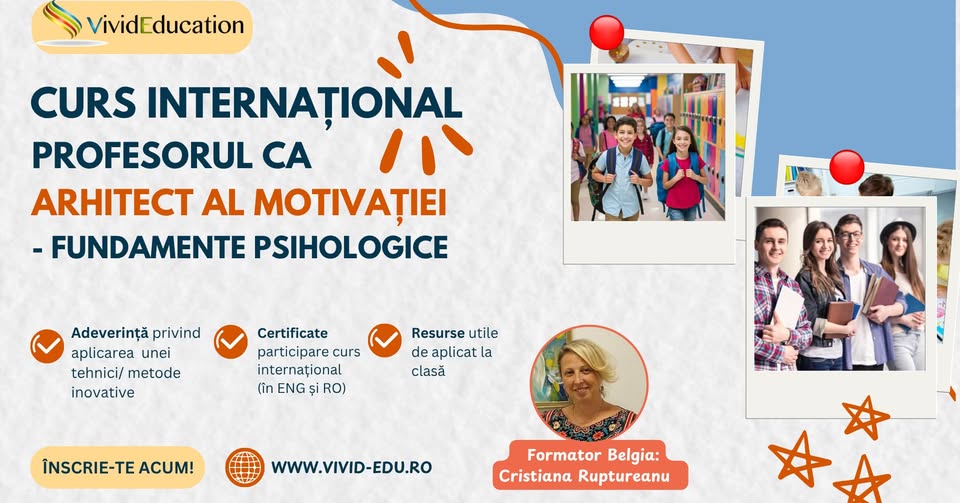 VividEducation

CURS INTERNAȚIONAL
PROFESORUL CA
ARHITECT AL MOTIVAȚIEI
- FUNDAMENTE PSIHOLOGICE

Adeverință privind aplicarea unei tehnici/ metode inovative

Certificate participare curs internațional (în ENG și RO)

Resurse utile de aplicat la clasă

ÎNSCRIE-TE ACUM!

WWW.VIVID-EDU.RO

Formator Belgia:
Cristiana Ruptureanu